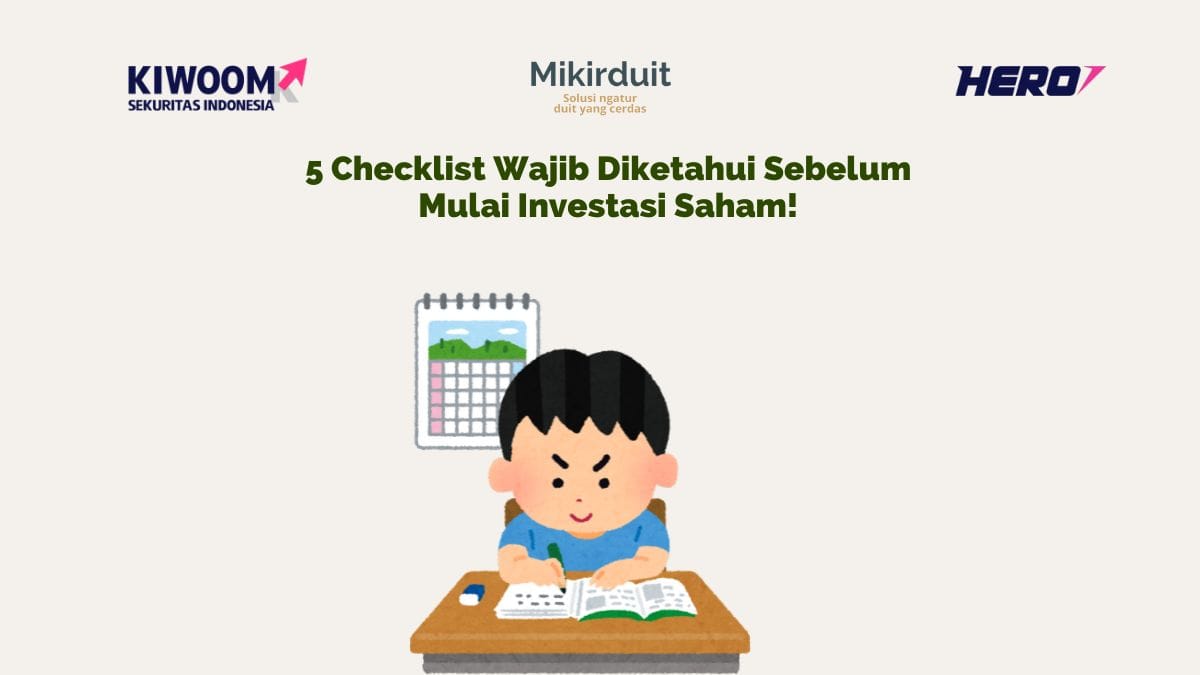 KIWOOM
SEKURITAS INDONESIA

Mikirduit
Solusi ngatur duit yang cerdas

HERO

5 Checklist Wajib Diketahui Sebelum Mulai Investasi Saham!